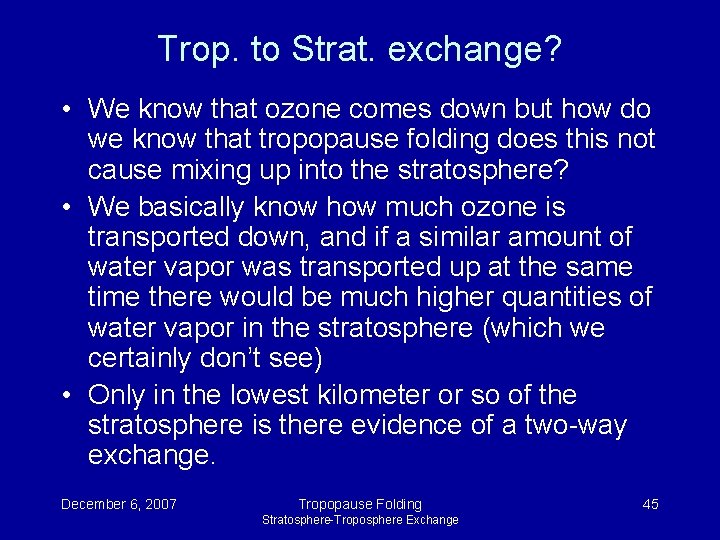 Trop. to Strat. exchange?

• We know that ozone comes down but how do we know that tropopause folding does this not cause mixing up into the stratosphere?
• We basically know how much ozone is transported down, and if a similar amount of water vapor was transported up at the same time there would be much higher quantities of water vapor in the stratosphere (which we certainly don't see)
• Only in the lowest kilometer or so of the stratosphere is there evidence of a two-way exchange.

December 6, 2007

Tropopause Folding
Stratosphere-Troposphere Exchange

45